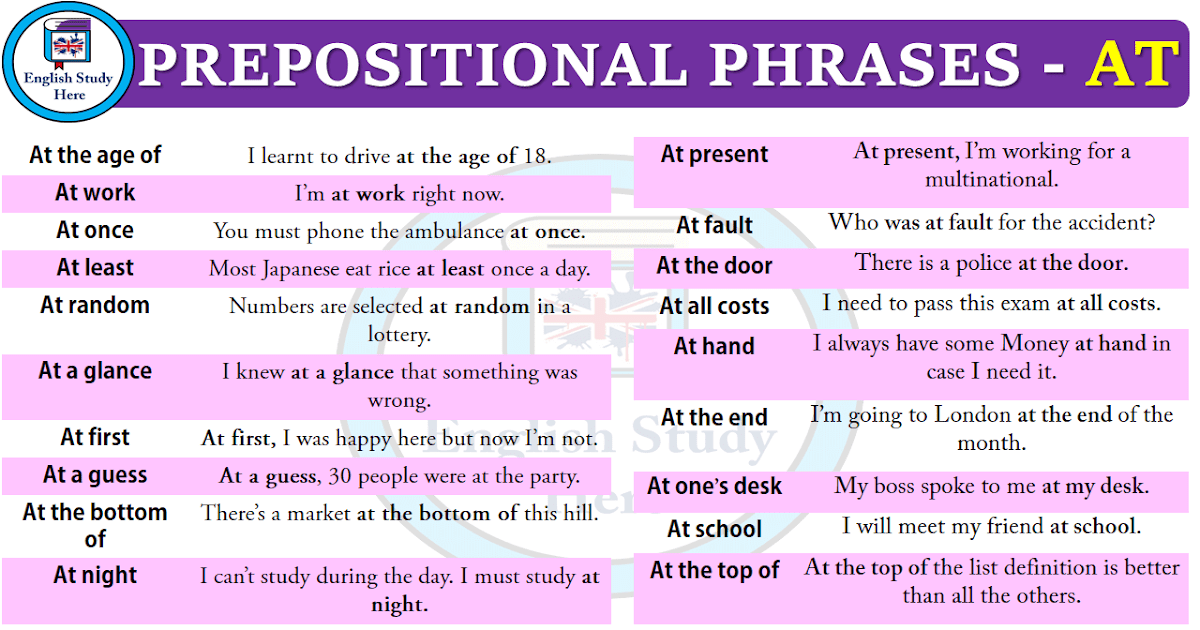 English Study Here

PREPOSITIONAL PHRASES - AT

| | |
|---|---|
| At the age of | I learnt to drive at the age of 18. |
| At work | I'm at work right now. |
| At once | You must phone the ambulance at once. |
| At least | Most Japanese eat rice at least once a day. |
| At random | Numbers are selected at random in a lottery. |
| At a glance | I knew at a glance that something was wrong. |
| At first | At first, I was happy here but now I'm not. |
| At a guess | At a guess, 30 people were at the party. |
| At the bottom of | There's a market at the bottom of this hill. |
| At night | I can't study during the day. I must study at night. |

| | |
|---|---|
| At present | At present, I'm working for a multinational. |
| At fault | Who was at fault for the accident? |
| At the door | There is a police at the door. |
| At all costs | I need to pass this exam at all costs. |
| At hand | I always have some Money at hand in case I need it. |
| At the end | I'm going to London at the end of the month. |
| At one's desk | My boss spoke to me at my desk. |
| At school | I will meet my friend at school. |
| At the top of | At the top of the list definition is better than all the others. |

English Study Here